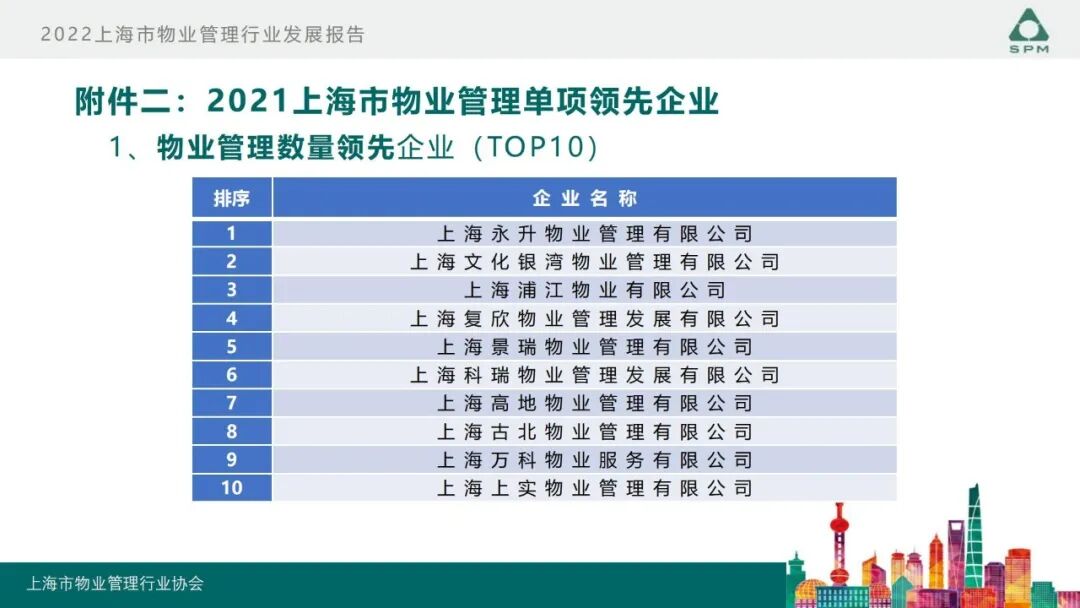 2022上海市物业管理行业发展报告

SPM

附件二：2021上海市物业管理单项领先企业

1、物业管理数量领先企业（TOP10）

| 排序 | 企业名称 |
|---|---|
| 1 | 上海永升物业管理有限公司 |
| 2 | 上海文化银湾物业管理有限公司 |
| 3 | 上海浦江物业有限公司 |
| 4 | 上海复欣物业管理发展有限公司 |
| 5 | 上海景瑞物业管理有限公司 |
| 6 | 上海科瑞物业管理发展有限公司 |
| 7 | 上海高地物业管理有限公司 |
| 8 | 上海古北物业管理有限公司 |
| 9 | 上海万科物业服务有限公司 |
| 10 | 上海上实物业管理有限公司 |

上海市物业管理行业协会